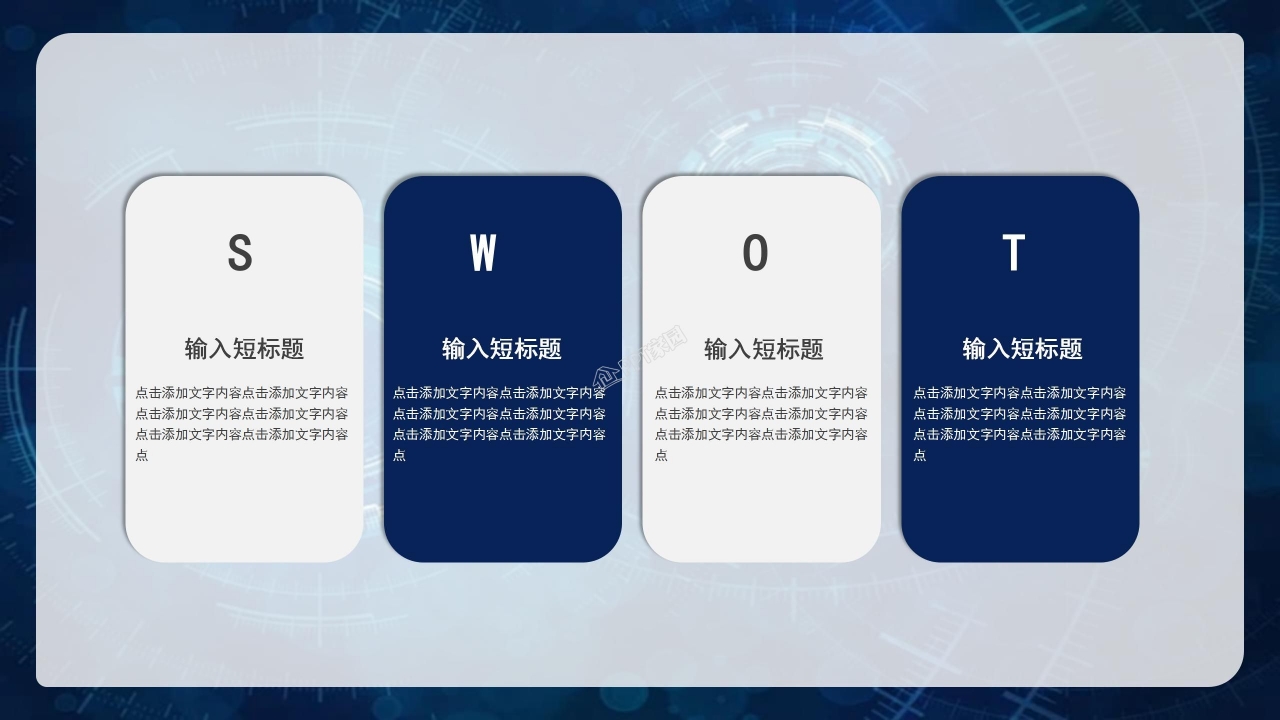 S

输入短标题

点击添加文字内容点击添加文字内容点击添加文字内容点击添加文字内容点击添加文字内容点击添加文字内容点

W

输入短标题

点击添加文字内容点击添加文字内容点击添加文字内容点击添加文字内容点击添加文字内容点击添加文字内容点

O

输入短标题

点击添加文字内容点击添加文字内容点击添加文字内容点击添加文字内容点击添加文字内容点击添加文字内容点

T

输入短标题

点击添加文字内容点击添加文字内容点击添加文字内容点击添加文字内容点击添加文字内容点击添加文字内容点